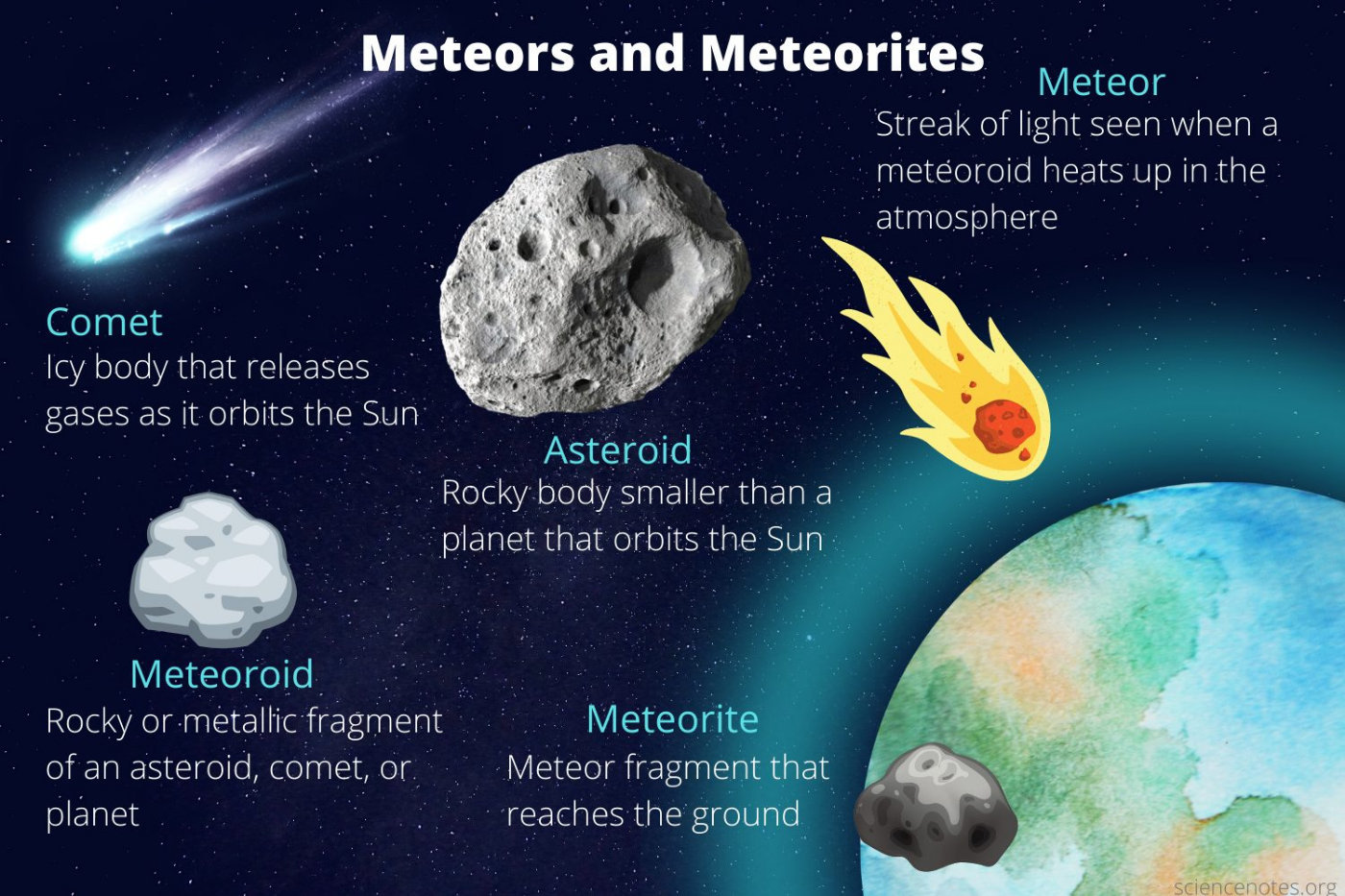 Meteors and Meteorites

Meteor
Streak of light seen when a meteoroid heats up in the atmosphere

Comet
Icy body that releases gases as it orbits the Sun

Asteroid
Rocky body smaller than a planet that orbits the Sun

Meteoroid
Rocky or metallic fragment of an asteroid, comet, or planet

Meteorite
Meteor fragment that reaches the ground

sciencenotes.org